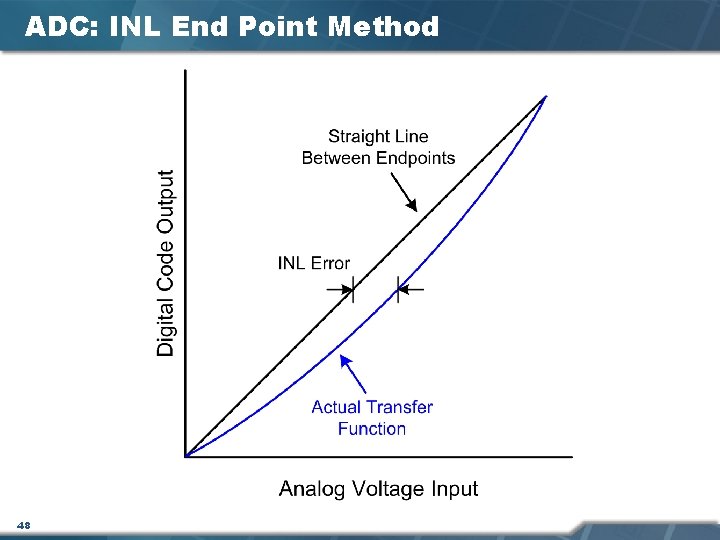 ADC: INL End Point Method

Digital Code Output

Straight Line Between Endpoints

INL Error

Actual Transfer Function

Analog Voltage Input

48